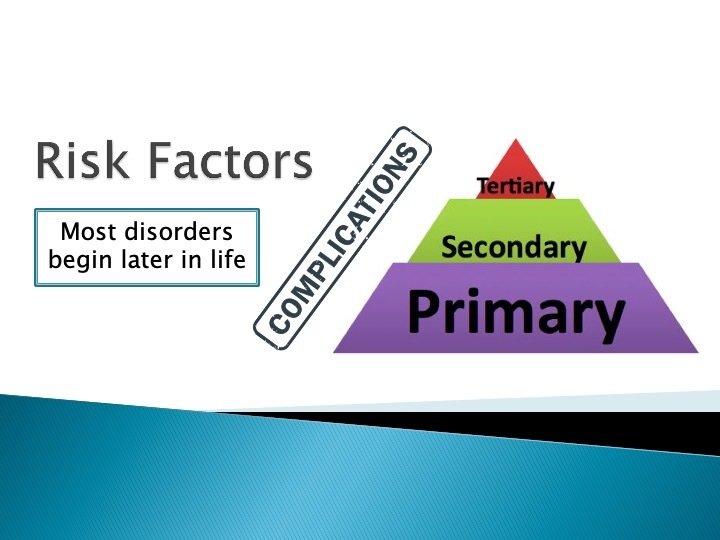 Risk Factors

Most disorders begin later in life

COMPLICATIONS

Tertiary

Secondary

Primary